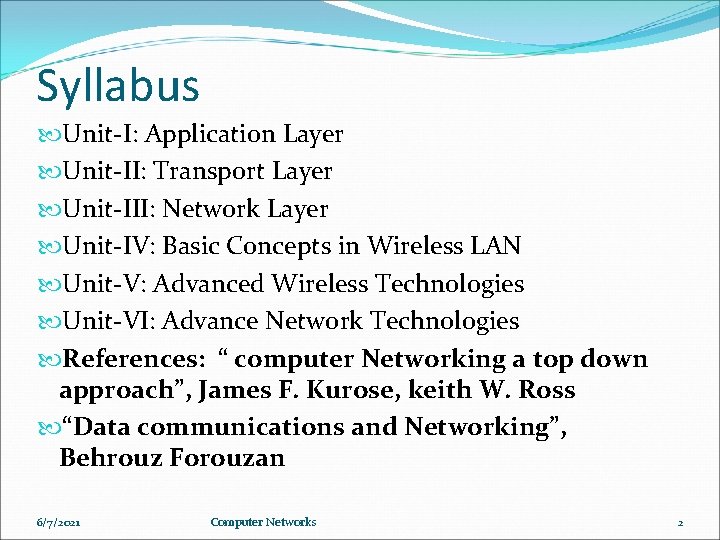 Syllabus

Unit-I: Application Layer

Unit-II: Transport Layer

Unit-III: Network Layer

Unit-IV: Basic Concepts in Wireless LAN

Unit-V: Advanced Wireless Technologies

Unit-VI: Advance Network Technologies

References: “ computer Networking a top down approach”, James F. Kurose, keith W. Ross

“Data communications and Networking”, Behrouz Forouzan

6/7/2021 Computer Networks 2